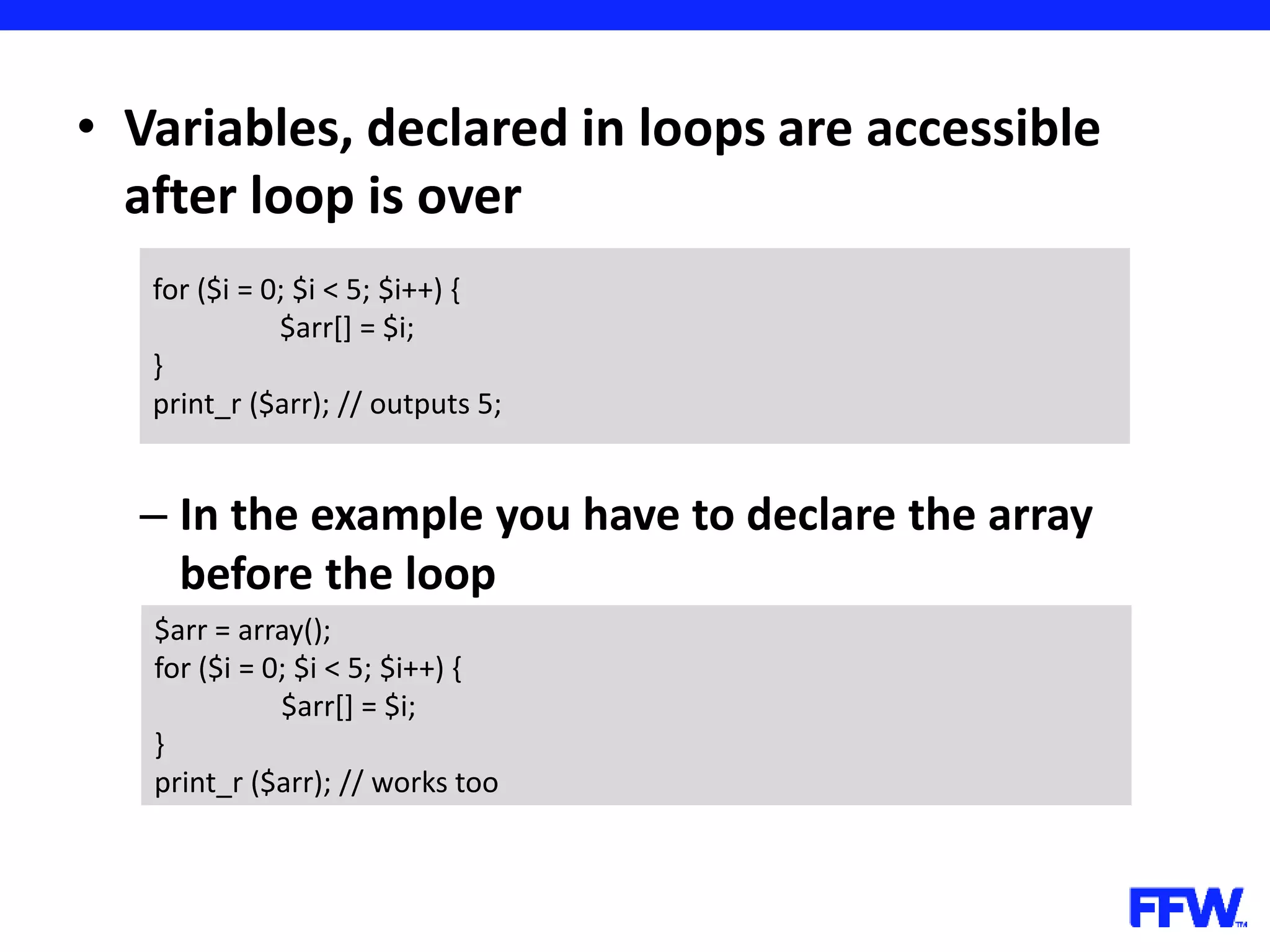 • Variables, declared in loops are accessible after loop is over

for (\$i = 0; \$i < 5; \$i++) {
\$arr[] = \$i;
}
print_r (\$arr); // outputs 5;

– In the example you have to declare the array before the loop

\$arr = array();
for (\$i = 0; \$i < 5; \$i++) {
\$arr[] = \$i;
}
print_r (\$arr); // works too

FFW™